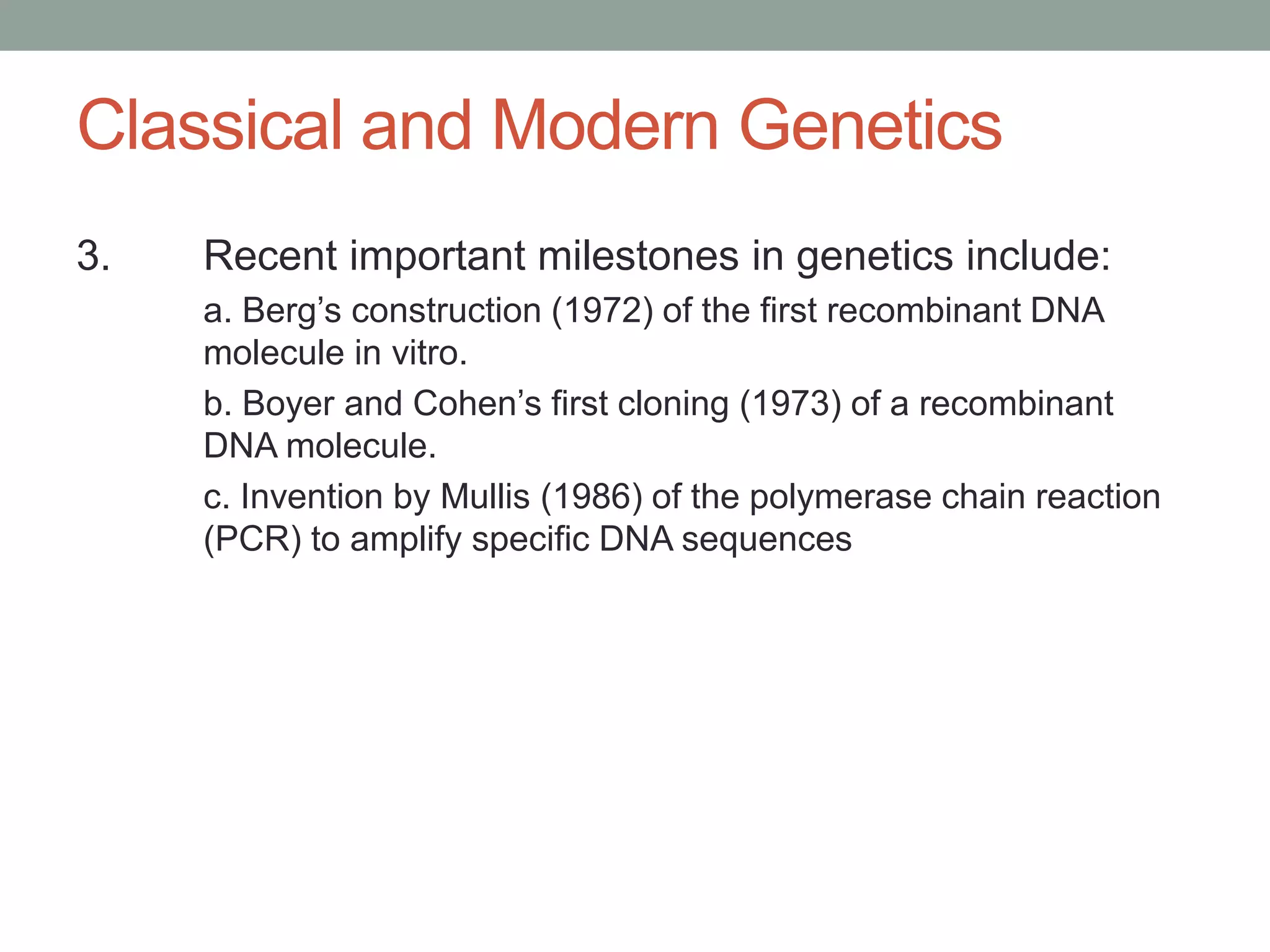 Classical and Modern Genetics

3. Recent important milestones in genetics include:

a. Berg’s construction (1972) of the first recombinant DNA molecule in vitro.

b. Boyer and Cohen’s first cloning (1973) of a recombinant DNA molecule.

c. Invention by Mullis (1986) of the polymerase chain reaction (PCR) to amplify specific DNA sequences